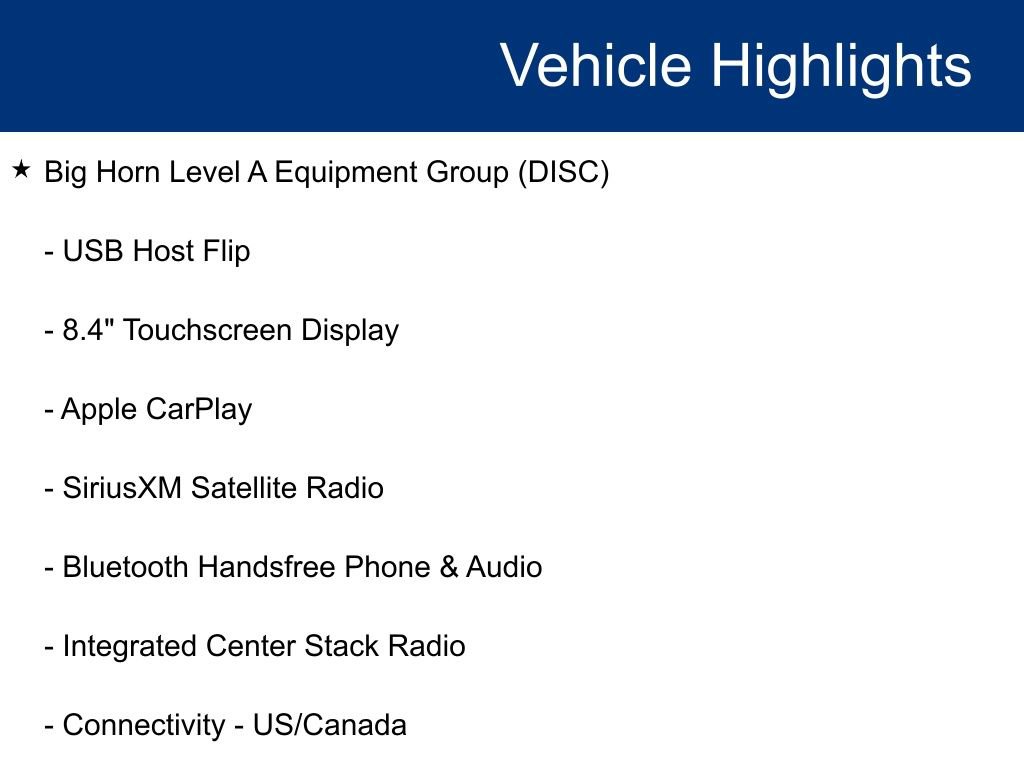 Vehicle Highlights

★ Big Horn Level A Equipment Group (DISC)

- USB Host Flip

- 8.4" Touchscreen Display

- Apple CarPlay

- SiriusXM Satellite Radio

- Bluetooth Handsfree Phone & Audio

- Integrated Center Stack Radio

- Connectivity - US/Canada